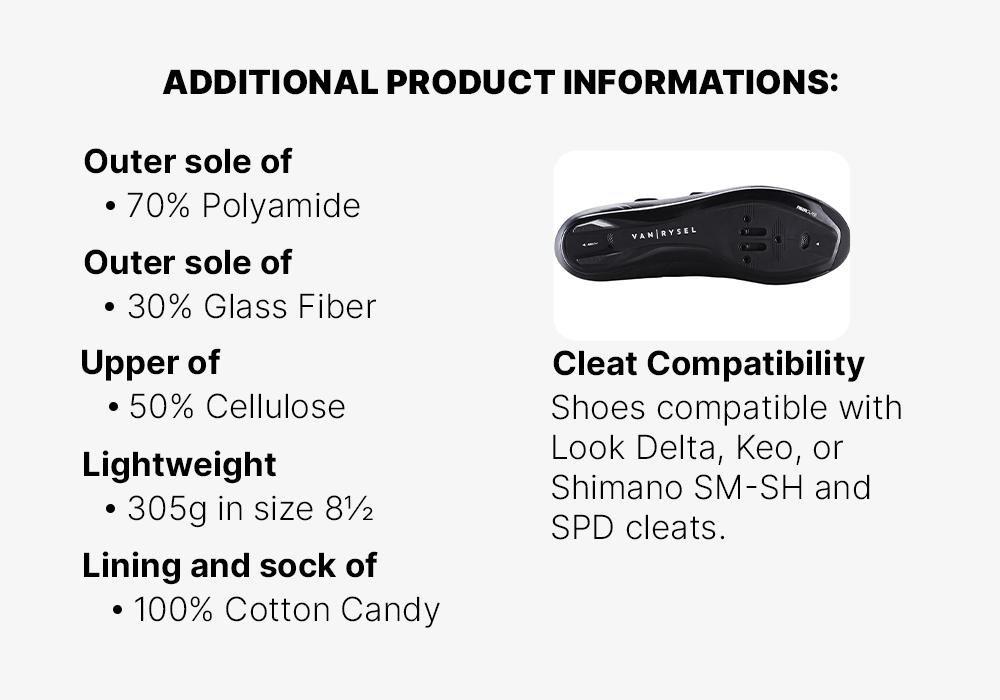 ADDITIONAL PRODUCT INFORMATIONS:

Outer sole of
• 70% Polyamide

Outer sole of
• 30% Glass Fiber

Upper of
• 50% Cellulose

Lightweight
• 305g in size 8½

Lining and sock of
• 100% Cotton Candy

VAN|RYSEL

Cleat Compatibility
Shoes compatible with Look Delta, Keo, or Shimano SM-SH and SPD cleats.